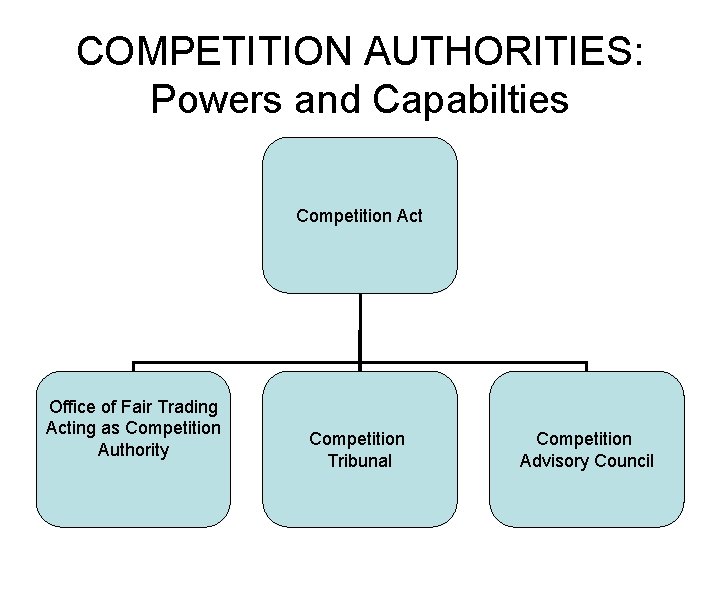 COMPETITION AUTHORITIES:
Powers and Capabilties

Competition Act

Office of Fair Trading Acting as Competition Authority

Competition Tribunal

Competition Advisory Council